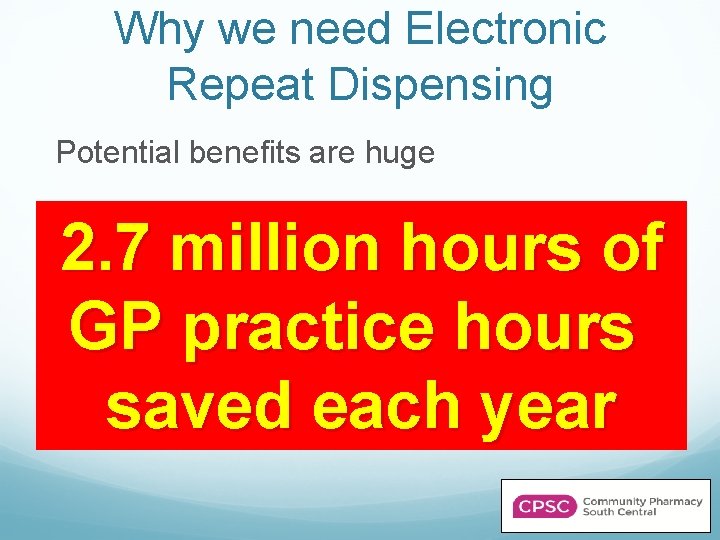 Why we need Electronic Repeat Dispensing

Potential benefits are huge

2.7 million hours of GP practice hours saved each year

CPSC Community Pharmacy South Central